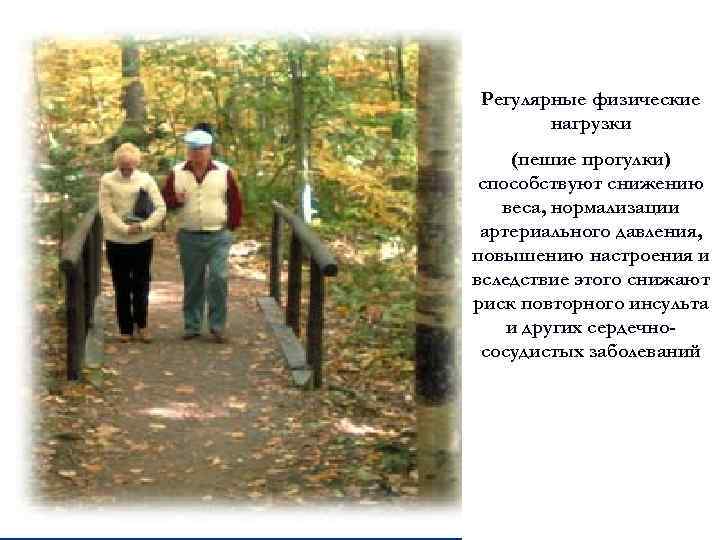 Регулярные физические нагрузки

(пешие прогулки) способствуют снижению веса, нормализации артериального давления, повышению настроения и вследствие этого снижают риск повторного инсульта и других сердечно-сосудистых заболеваний